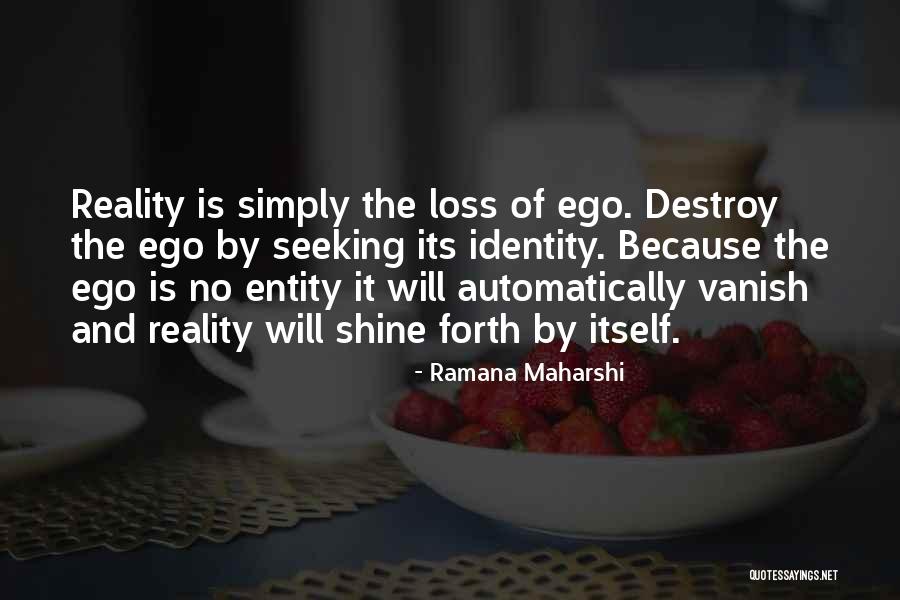 Reality is simply the loss of ego. Destroy the ego by seeking its identity. Because the ego is no entity it will automatically vanish and reality will shine forth by itself.

- Ramana Maharshi

QUOTESSAYINGS.NET